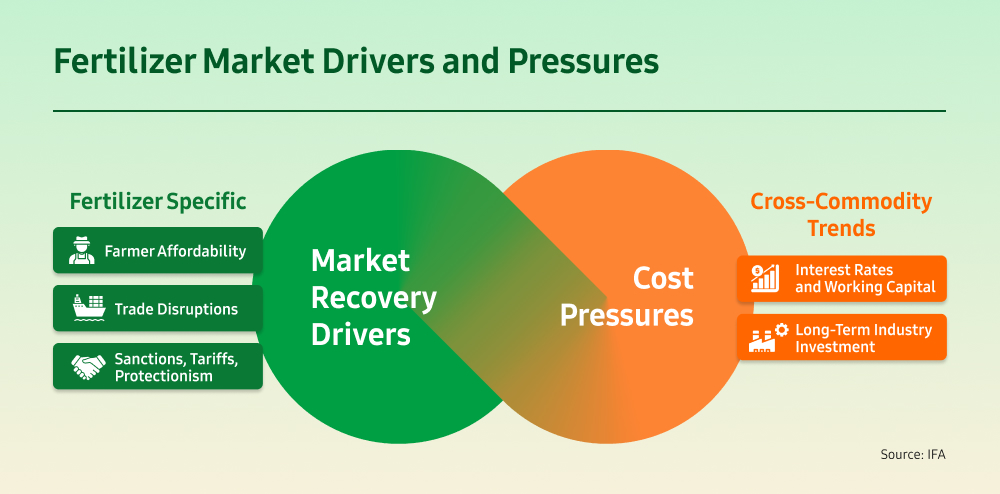 Fertilizer Market Drivers and Pressures

Fertilizer Specific

Farmer Affordability

Trade Disruptions

Sanctions, Tariffs, Protectionism

Market Recovery Drivers

Cost Pressures

Cross-Commodity Trends

Interest Rates and Working Capital

Long-Term Industry Investment

Source: IFA